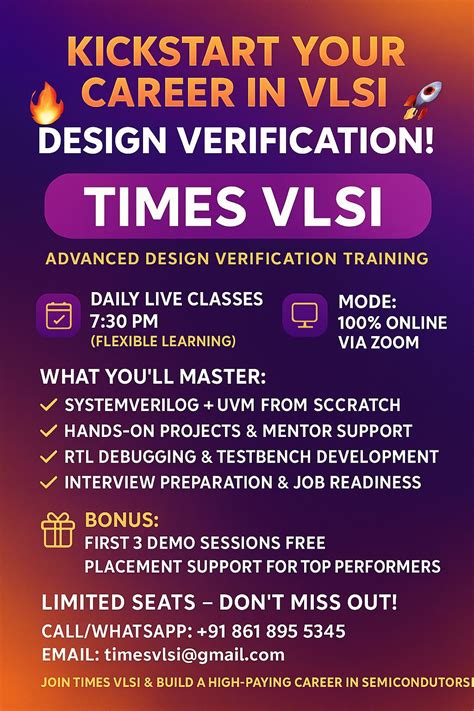 KICKSTART YOUR CAREER IN VLSI
DESIGN VERIFICATION!

TIMES VLSI

ADVANCED DESIGN VERIFICATION TRAINING

DAILY LIVE CLASSES
7:30 PM
(FLEXIBLE LEARNING)

MODE:
100% ONLINE
VIA ZOOM

WHAT YOU'LL MASTER:
✓ SYSTEMVERILOG + UVM FROM SCCRATCH
✓ HANDS-ON PROJECTS & MENTOR SUPPORT
✓ RTL DEBUGGING & TESTBENCH DEVELOPMENT
✓ INTERVIEW PREPARATION & JOB READINESS

BONUS:
FIRST 3 DEMO SESSIONS FREE
PLACEMENT SUPPORT FOR TOP PERFORMERS

LIMITED SEATS – DON'T MISS OUT!
CALL/WHATSAPP: +91 861 895 5345
EMAIL: timesvlsi@gmail.com

JOIN TIMES VLSI & BUILD A HIGH-PAYING CAREER IN SEMICONDUTORS!